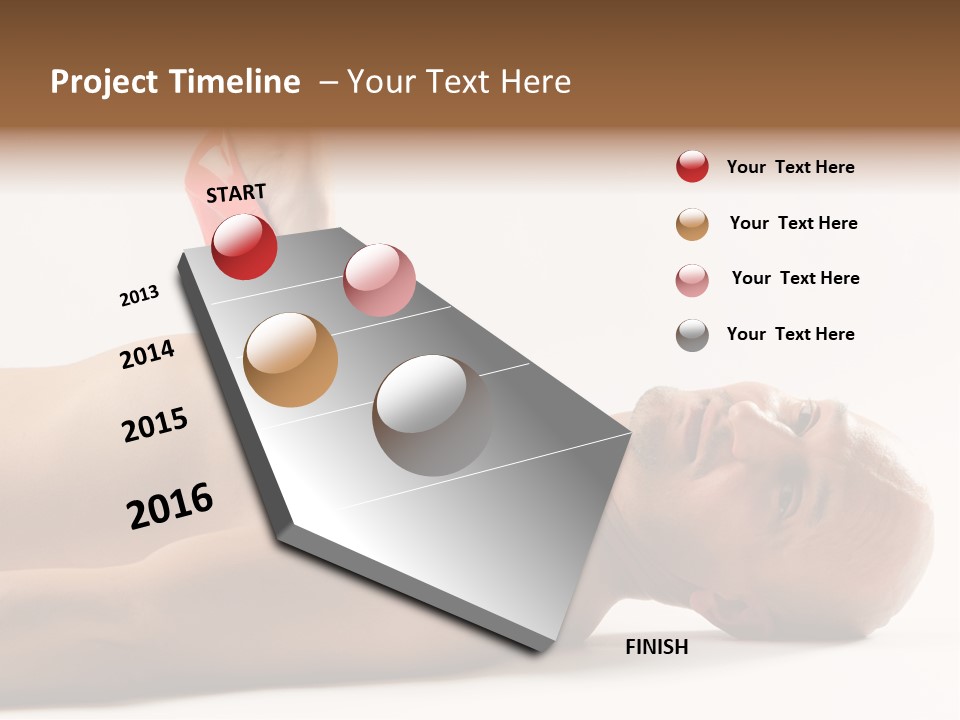 Project Timeline – Your Text Here

START

2013

2014

2015

2016

FINISH

Your Text Here

Your Text Here

Your Text Here

Your Text Here